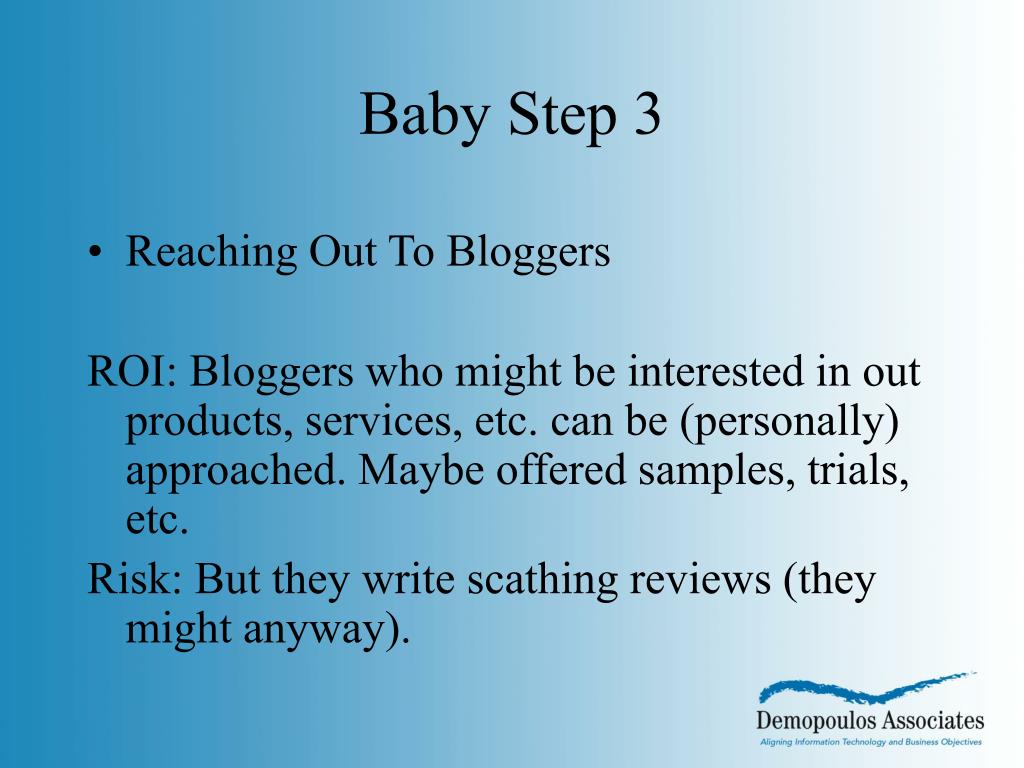 Baby Step 3

• Reaching Out To Bloggers

ROI: Bloggers who might be interested in out products, services, etc. can be (personally) approached. Maybe offered samples, trials, etc.

Risk: But they write scathing reviews (they might anyway).

Demopoulos Associates
Aligning Information Technology and Business Objectives